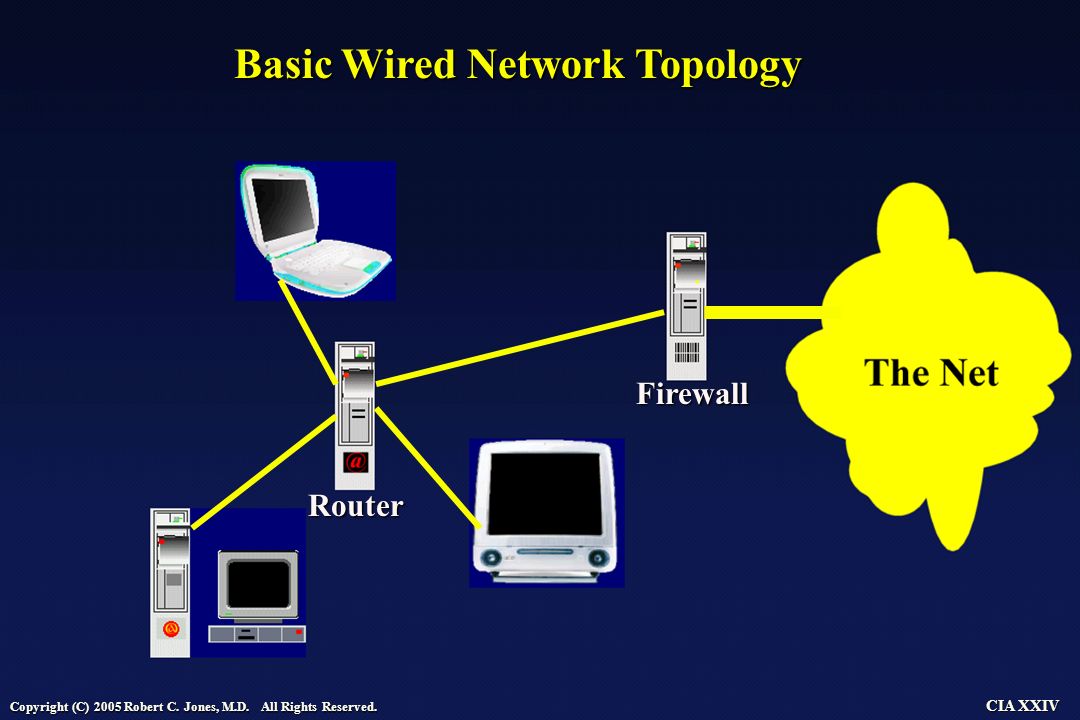 Basic Wired Network Topology

Firewall

The Net

Router

Copyright (C) 2005 Robert C. Jones, M.D. All Rights Reserved.

CIA XXIV